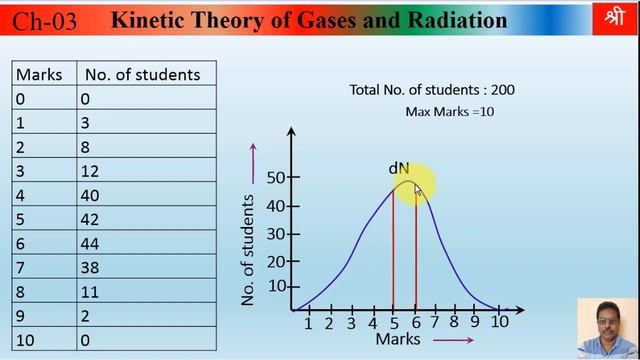 Ch-03 Kinetic Theory of Gases and Radiation श्री

| Marks | No. of students |
|---|---|
| 0 | 0 |
| 1 | 3 |
| 2 | 8 |
| 3 | 12 |
| 4 | 40 |
| 5 | 42 |
| 6 | 44 |
| 7 | 38 |
| 8 | 11 |
| 9 | 2 |
| 10 | 0 |

Total No. of students : 200
Max Marks =10

dN
No. of students
50
40
30
20
10
1 2 3 4 5 6 7 8 9 10
Marks